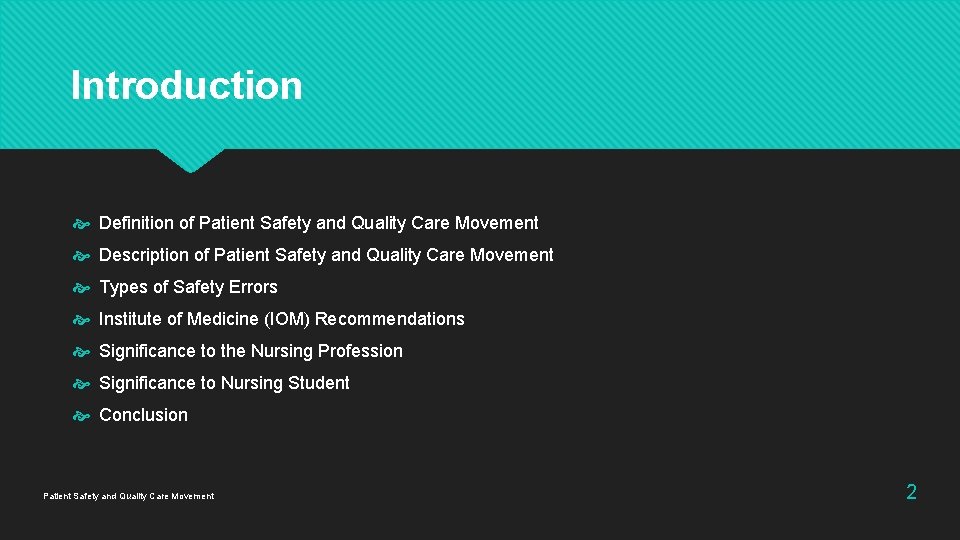 Introduction

Definition of Patient Safety and Quality Care Movement

Description of Patient Safety and Quality Care Movement

Types of Safety Errors

Institute of Medicine (IOM) Recommendations

Significance to the Nursing Profession

Significance to Nursing Student

Conclusion

Patient Safety and Quality Care Movement

2